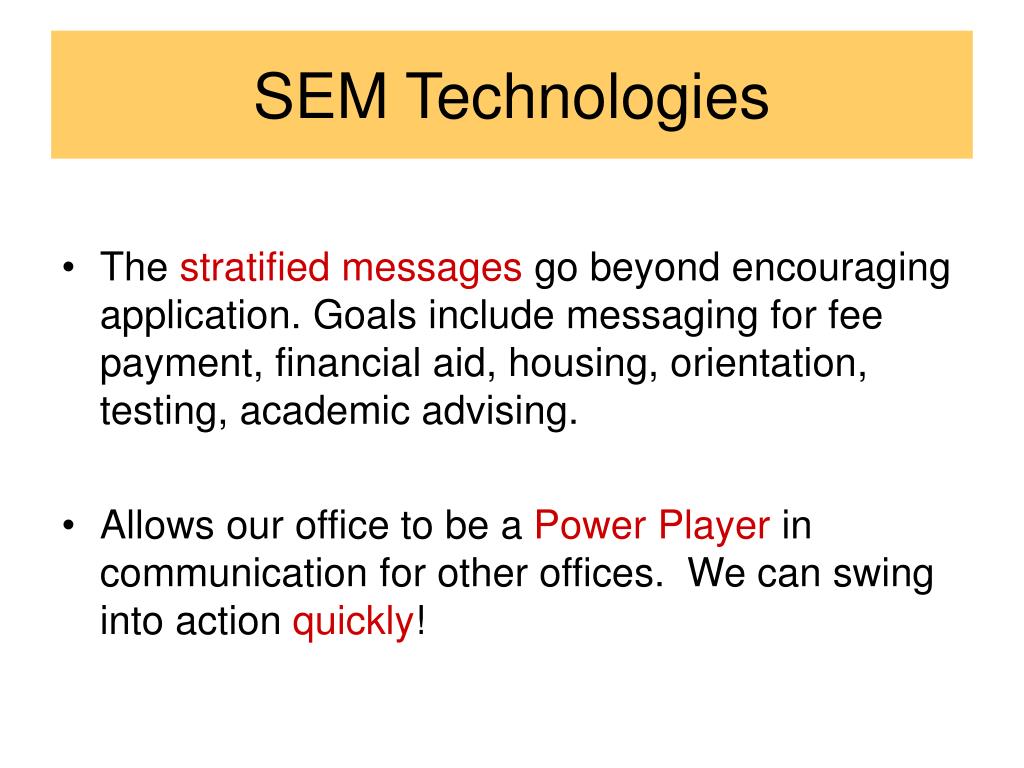 SEM Technologies

• The stratified messages go beyond encouraging application. Goals include messaging for fee payment, financial aid, housing, orientation, testing, academic advising.

• Allows our office to be a Power Player in communication for other offices.  We can swing into action quickly!